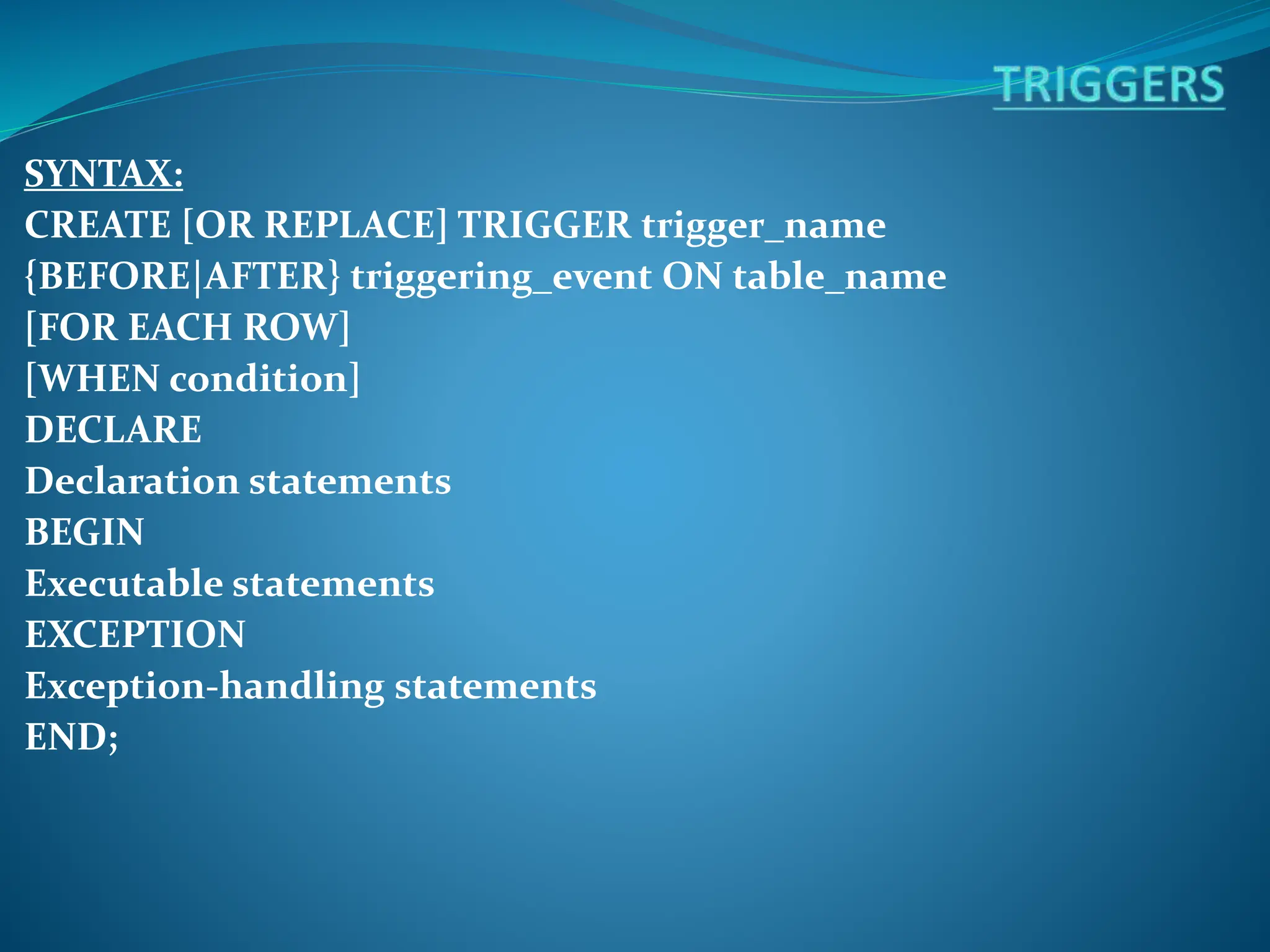 TRIGGERS

SYNTAX:
CREATE [OR REPLACE] TRIGGER trigger_name
{BEFORE|AFTER} triggering_event ON table_name
[FOR EACH ROW]
[WHEN condition]
DECLARE
Declaration statements
BEGIN
Executable statements
EXCEPTION
Exception-handling statements
END;